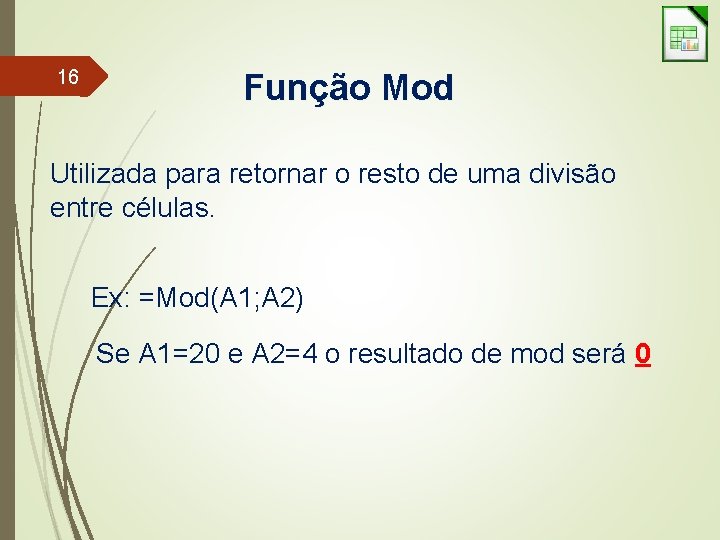 16

Função Mod

Utilizada para retornar o resto de uma divisão entre células.

Ex: =Mod(A1;A2)

Se A1=20 e A2=4 o resultado de mod será 0